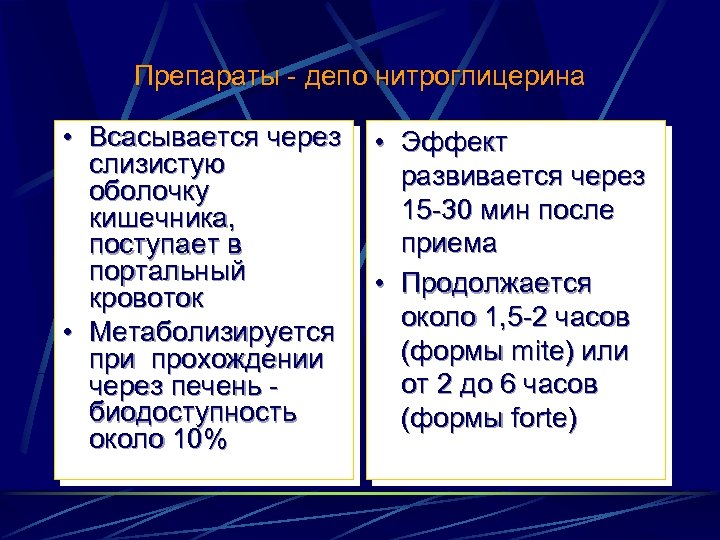 Препараты - депо нитроглицерина

• Всасывается через слизистую оболочку кишечника, поступает в портальный кровоток
• Метаболизируется при прохождении через печень - биодоступность около 10%

• Эффект развивается через 15-30 мин после приема
• Продолжается около 1,5-2 часов (формы mite) или от 2 до 6 часов (формы forte)